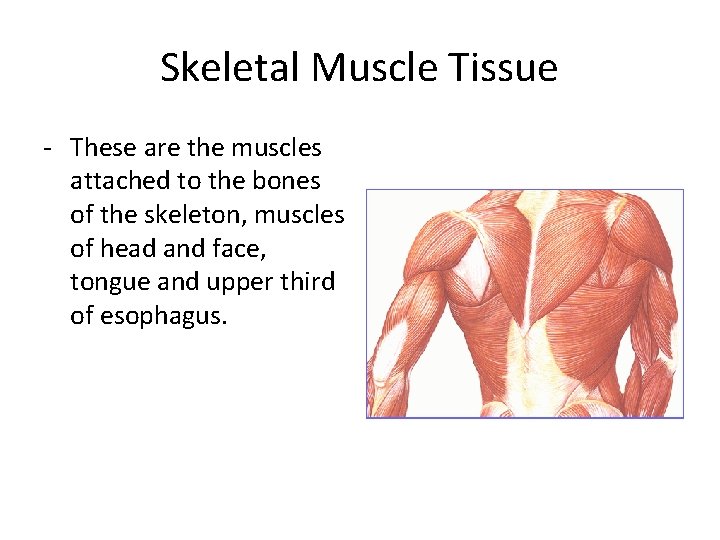 Skeletal Muscle Tissue

- These are the muscles attached to the bones of the skeleton, muscles of head and face, tongue and upper third of esophagus.